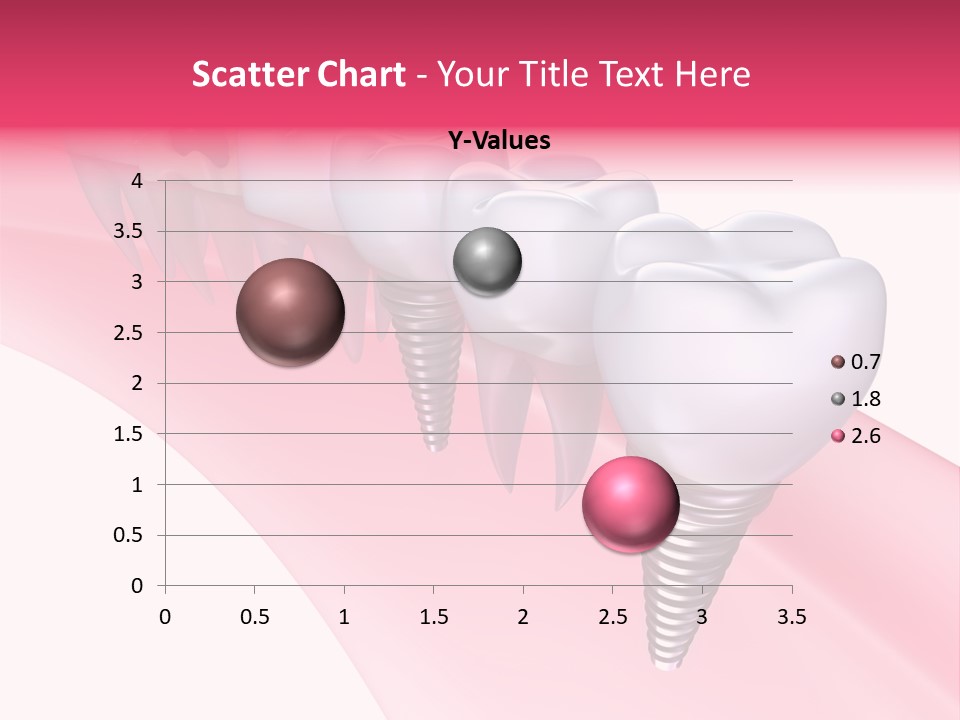 Scatter Chart - Your Title Text Here

Y-Values

4
3.5
3
2.5
2
1.5
1
0.5
0

0 0.5 1 1.5 2 2.5 3 3.5

0.7
1.8
2.6